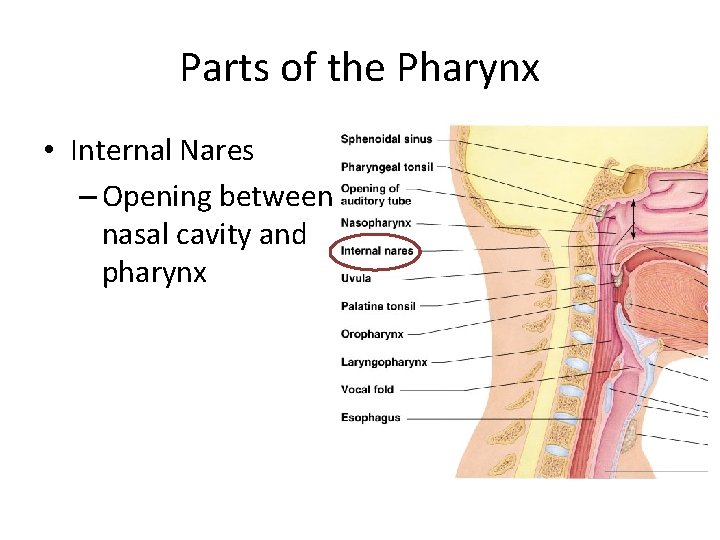 Parts of the Pharynx

• Internal Nares
  – Opening between nasal cavity and pharynx

Sphenoidal sinus
Pharyngeal tonsil
Opening of auditory tube
Nasopharynx
Internal nares
Uvula
Palatine tonsil
Oropharynx
Laryngopharynx
Vocal fold
Esophagus